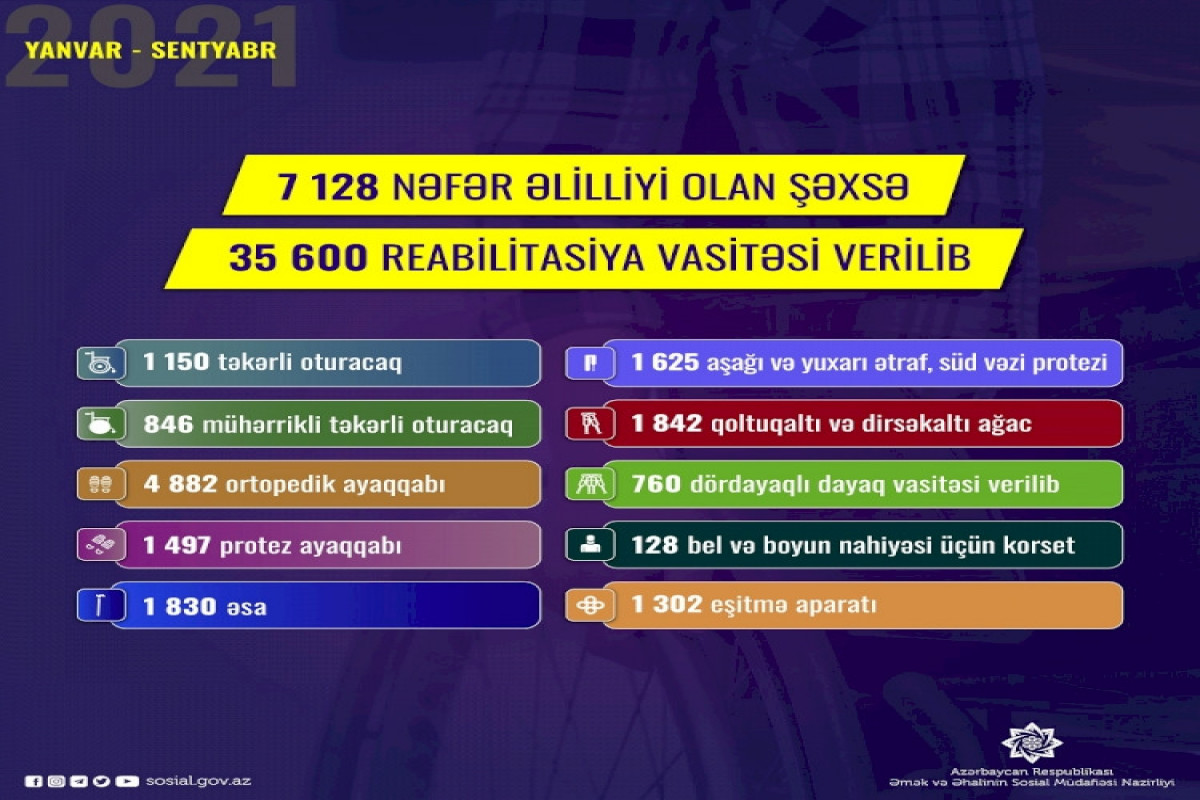 2021
YANVAR - SENTYABR

7 128 NƏFƏR ƏLİLLİYİ OLAN ŞƏXSƏ
35 600 REABİLİTASİYA VASİTƏSİ VERİLİB

1 150 təkərli oturacaq

846 mühərrikli təkərli oturacaq

4 882 ortopedik ayaqqabı

1 497 protez ayaqqabı

1 830 əsa

1 625 aşağı və yuxarı ətraf, süd vəzi protezi

1 842 qoltuqaltı və dirsəkaltı ağac

760 dördayaqlı dayaq vasitəsi verilib

128 bel və boyun nahiyəsi üçün korset

1 302 eşitmə aparatı

sosial.gov.az

Azərbaycan Respublikası
Əmək və Əhalinin Sosial Müdafiəsi Nazirliyi